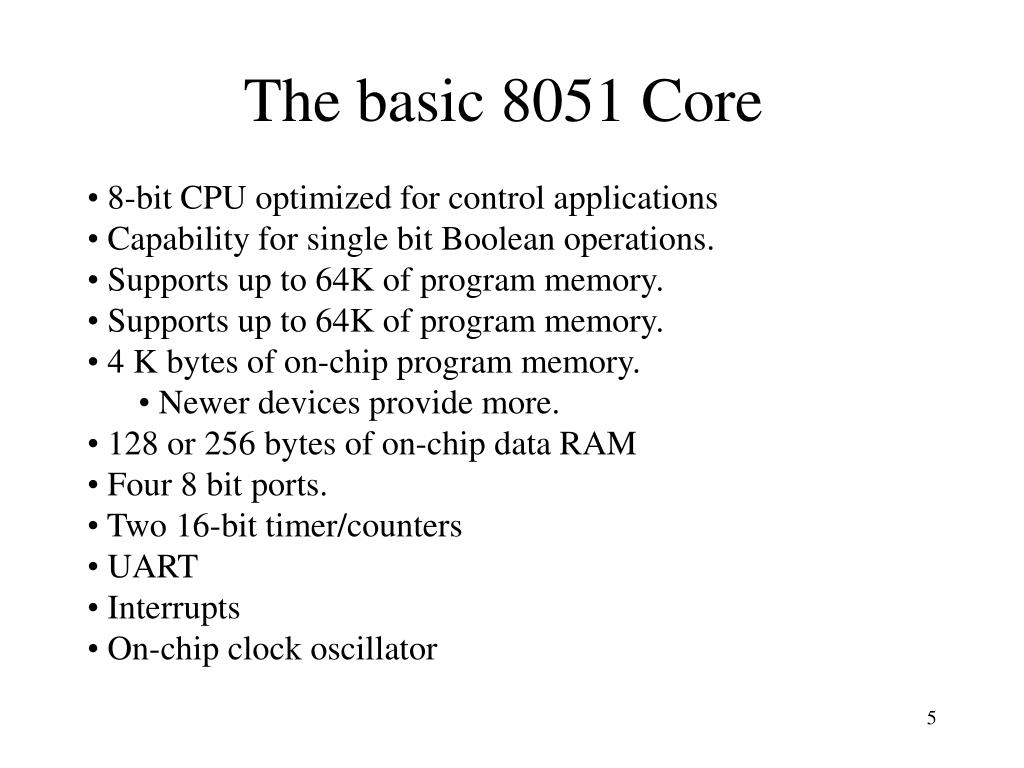 The basic 8051 Core

• 8-bit CPU optimized for control applications
• Capability for single bit Boolean operations.
• Supports up to 64K of program memory.
• Supports up to 64K of program memory.
• 4 K bytes of on-chip program memory.
• Newer devices provide more.
• 128 or 256 bytes of on-chip data RAM
• Four 8 bit ports.
• Two 16-bit timer/counters
• UART
• Interrupts
• On-chip clock oscillator

5